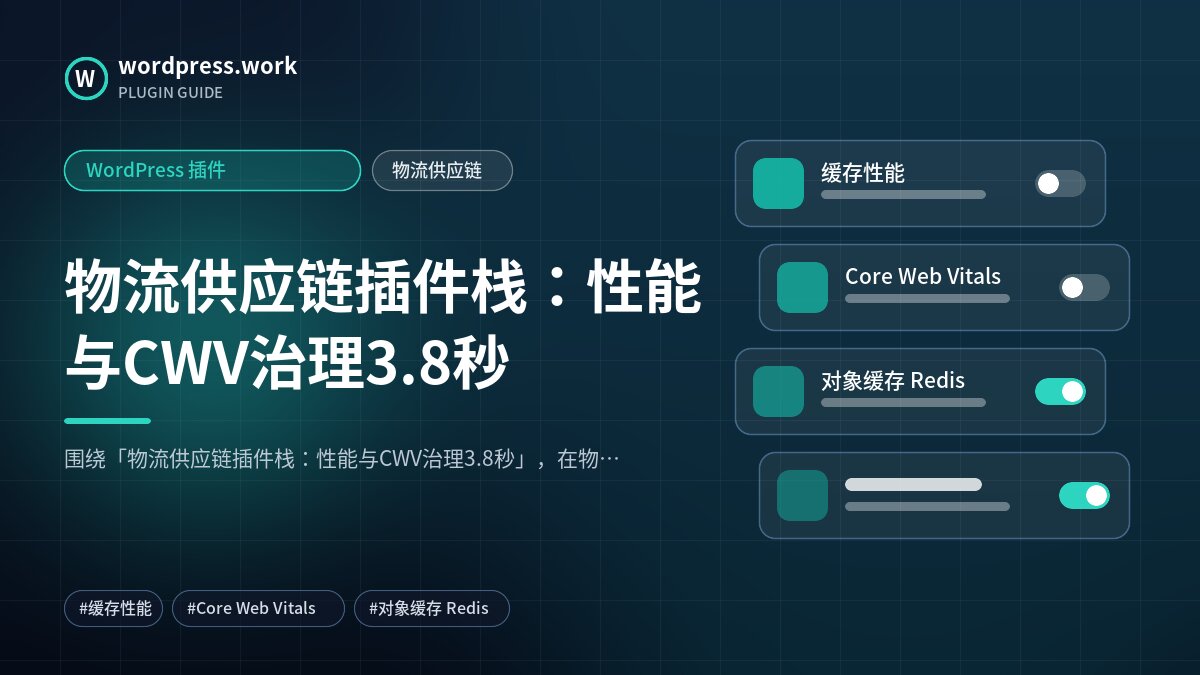 W
wordpress.work
PLUGIN GUIDE

WordPress 插件 物流供应链

物流供应链插件栈：性能与CWV治理3.8秒

围绕「物流供应链插件栈：性能与CWV治理3.8秒」，在物…

#缓存性能 #Core Web Vitals #对象缓存 Redis

缓存性能

Core Web Vitals

对象缓存 Redis